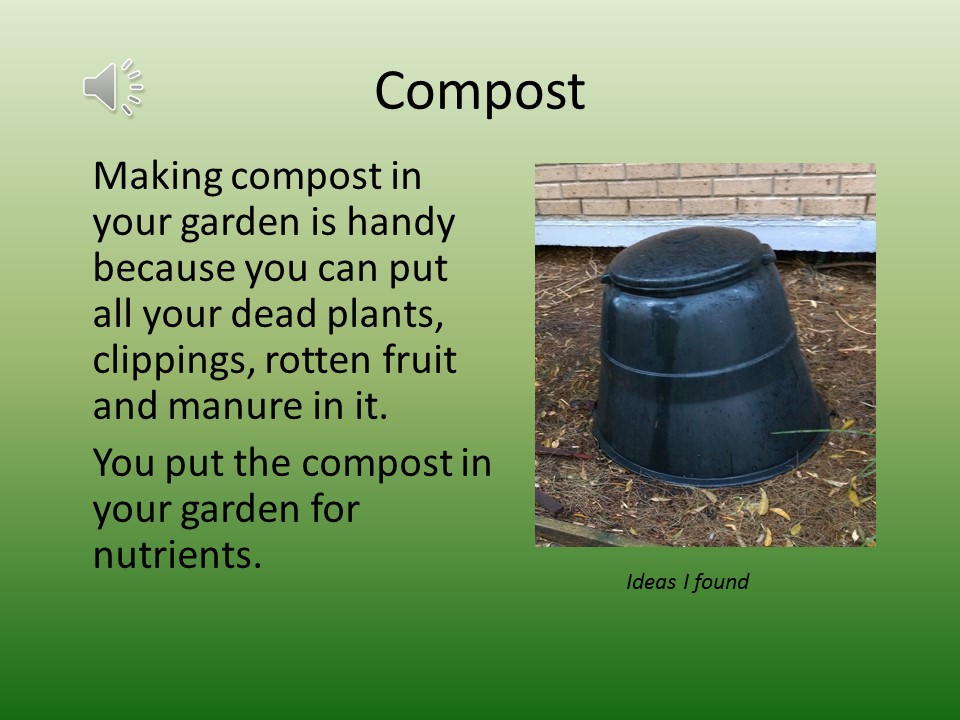 Compost

Making compost in your garden is handy because you can put all your dead plants, clippings, rotten fruit and manure in it.

You put the compost in your garden for nutrients.

Ideas I found